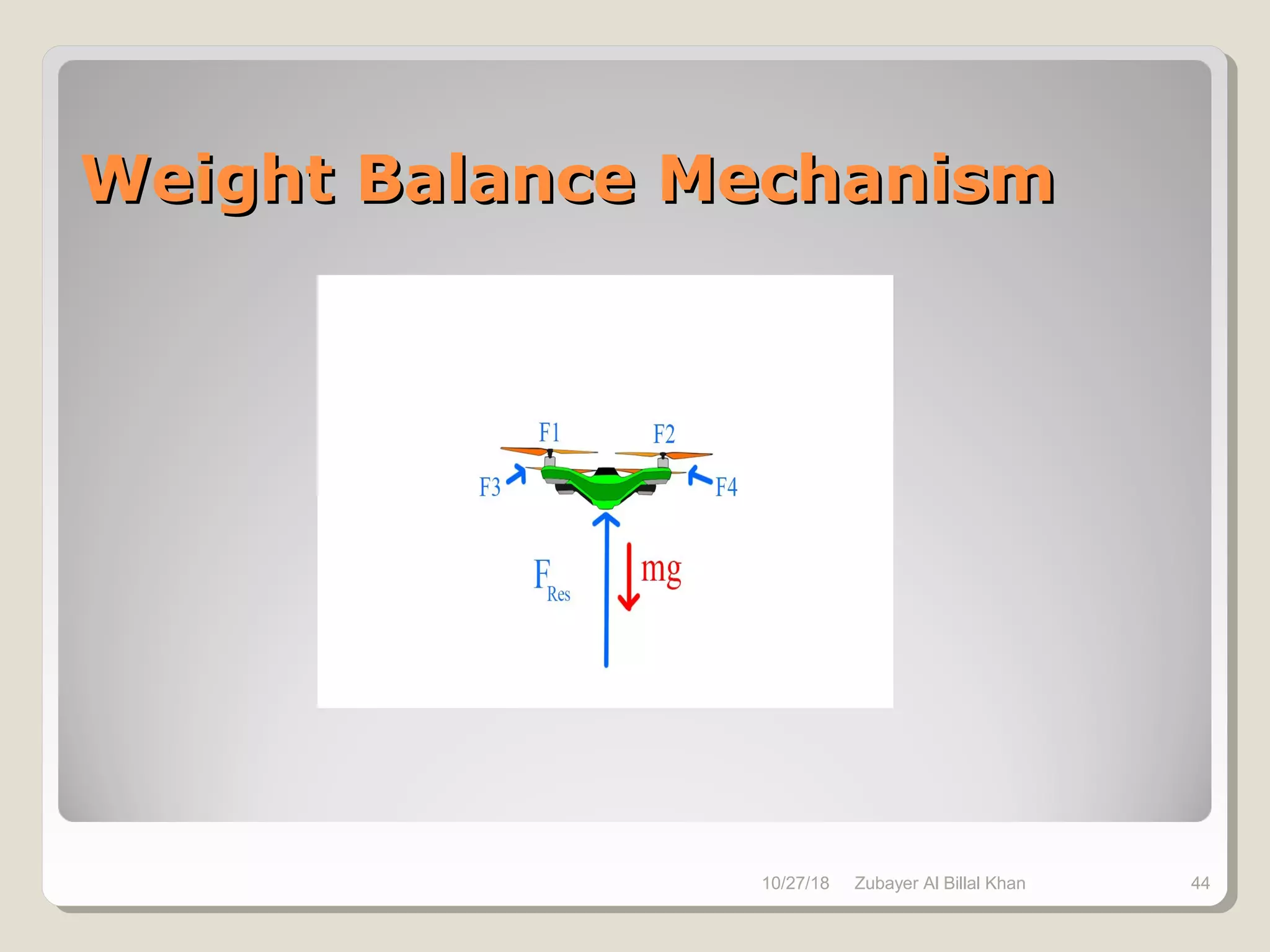 Weight Balance Mechanism

F1
F2
F3
F4
$F_{Res}$
mg

10/27/18 Zubayer Al Billal Khan 44